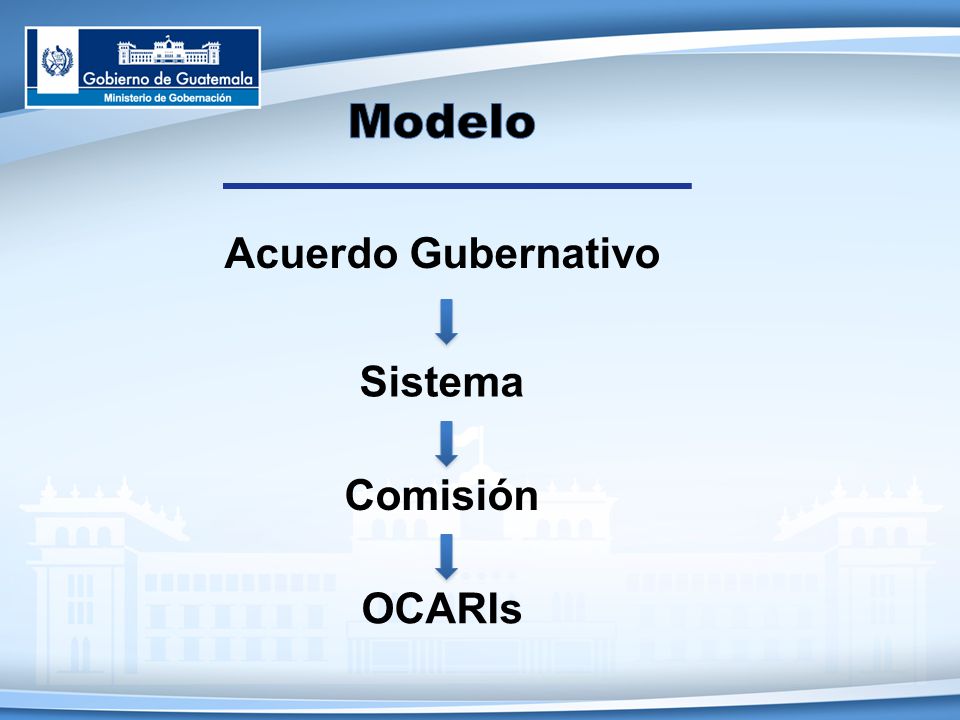 Gobierno de Guatemala
Ministerio de Gobernación

Modelo

Acuerdo Gubernativo

Sistema

Comisión

OCARIs